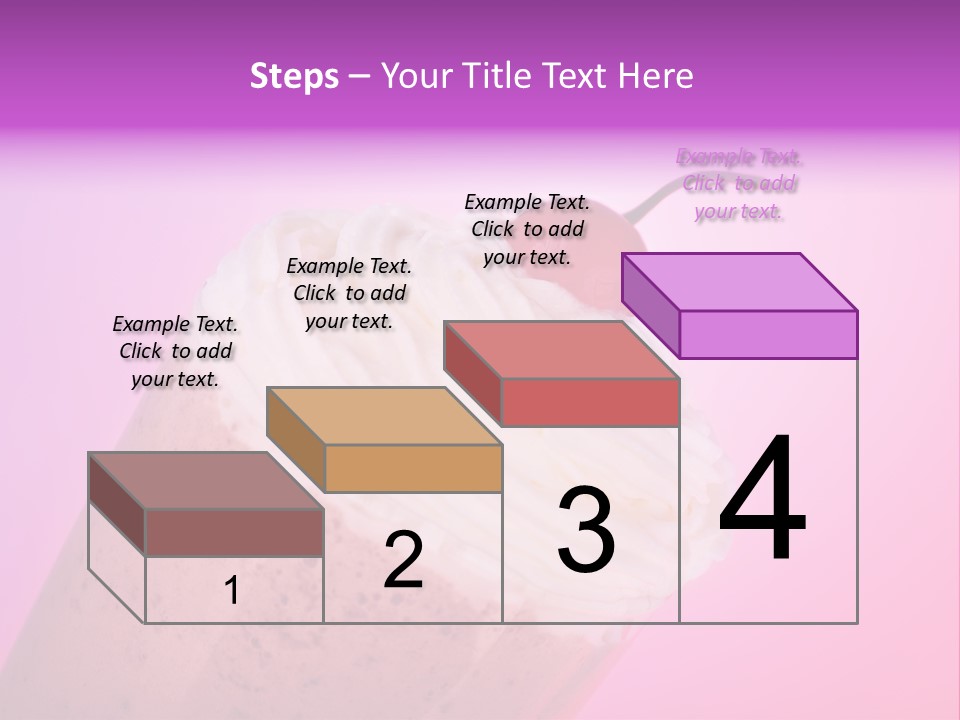 Steps – Your Title Text Here

Example Text. Click to add your text.

Example Text. Click to add your text.

Example Text. Click to add your text.

Example Text. Click to add your text.

1

2

3

4